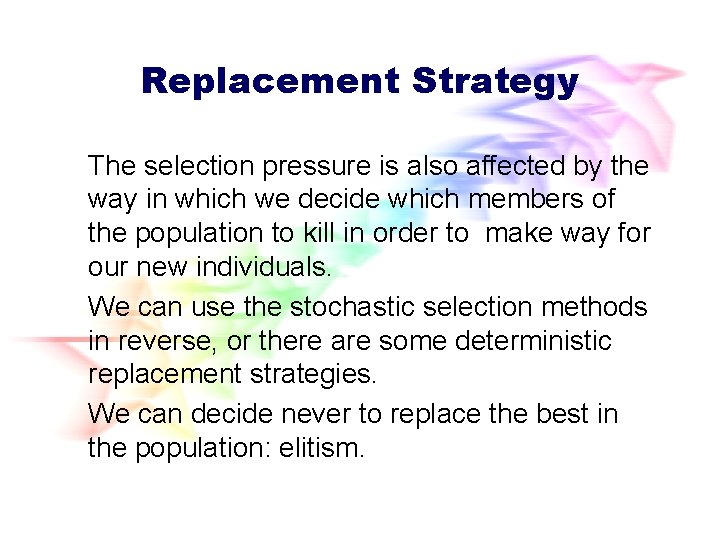 Replacement Strategy

The selection pressure is also affected by the way in which we decide which members of the population to kill in order to make way for our new individuals.

We can use the stochastic selection methods in reverse, or there are some deterministic replacement strategies.

We can decide never to replace the best in the population: elitism.